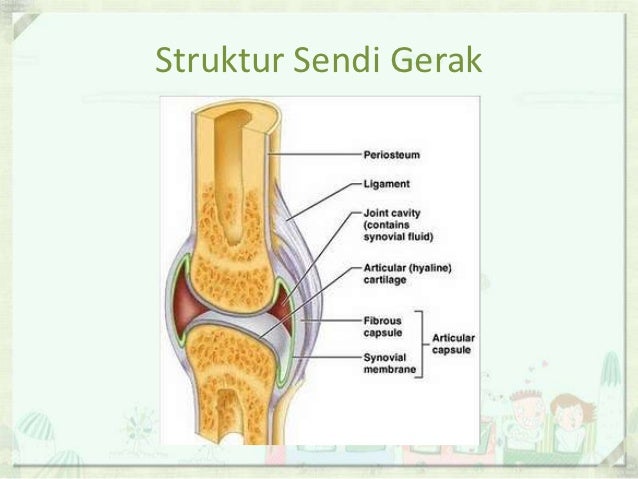 Struktur Sendi Gerak

Periosteum

Ligament

Joint cavity (contains synovial fluid)

Articular (hyaline) cartilage

Fibrous capsule

Synovial membrane

Articular capsule